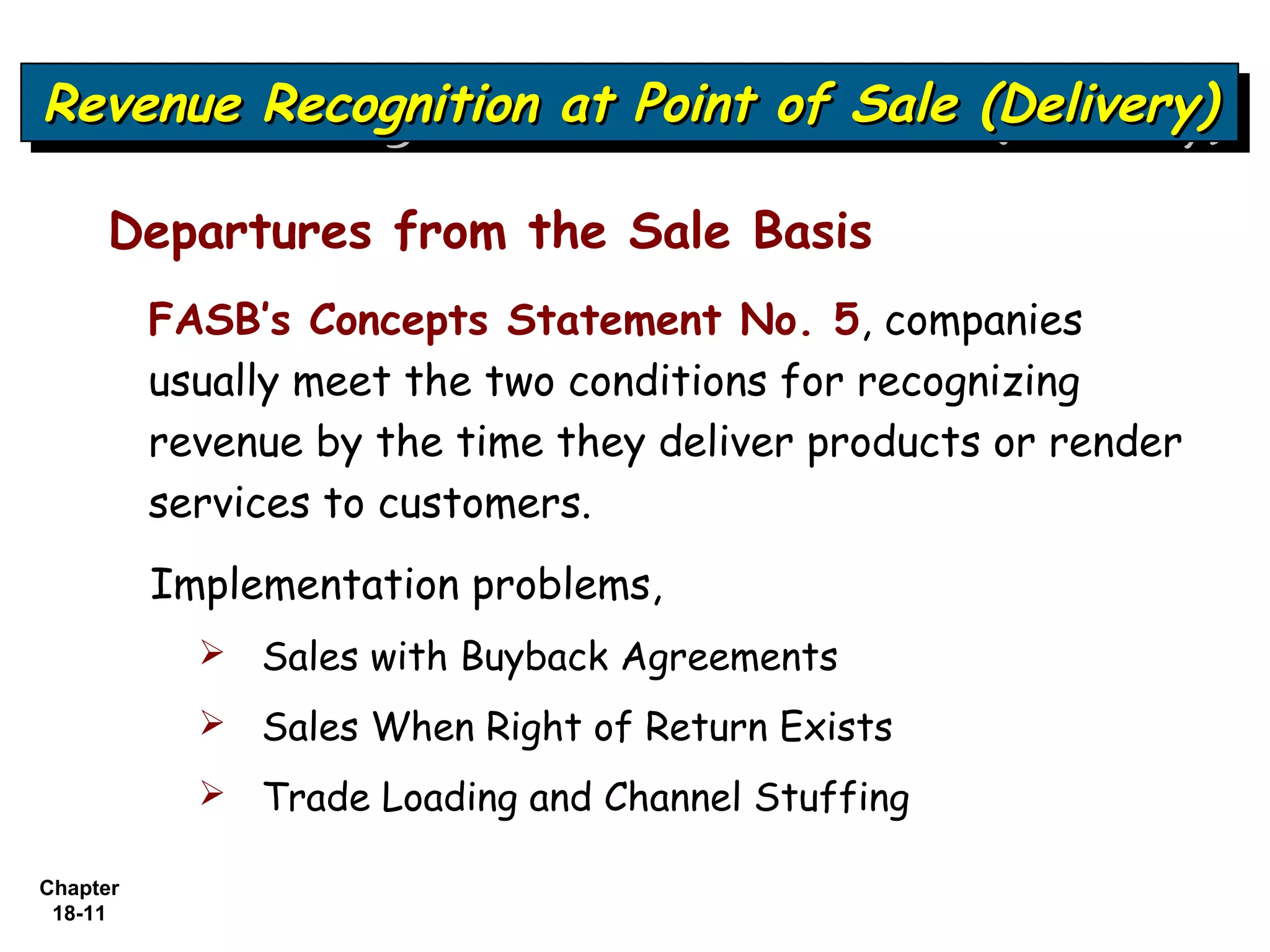 Revenue Recognition at Point of Sale (Delivery)

Departures from the Sale Basis

FASB's Concepts Statement No. 5, companies usually meet the two conditions for recognizing revenue by the time they deliver products or render services to customers.

Implementation problems,

➢ Sales with Buyback Agreements

➢ Sales When Right of Return Exists

➢ Trade Loading and Channel Stuffing

Chapter 18-11